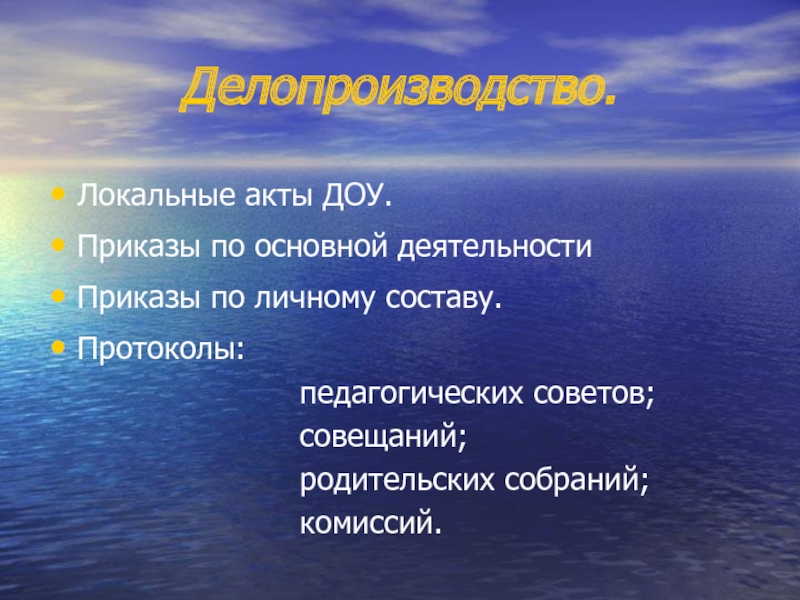 Делопроизводство.

• Локальные акты ДОУ.
• Приказы по основной деятельности
• Приказы по личному составу.
• Протоколы:

педагогических советов;
совещаний;
родительских собраний;
комиссий.